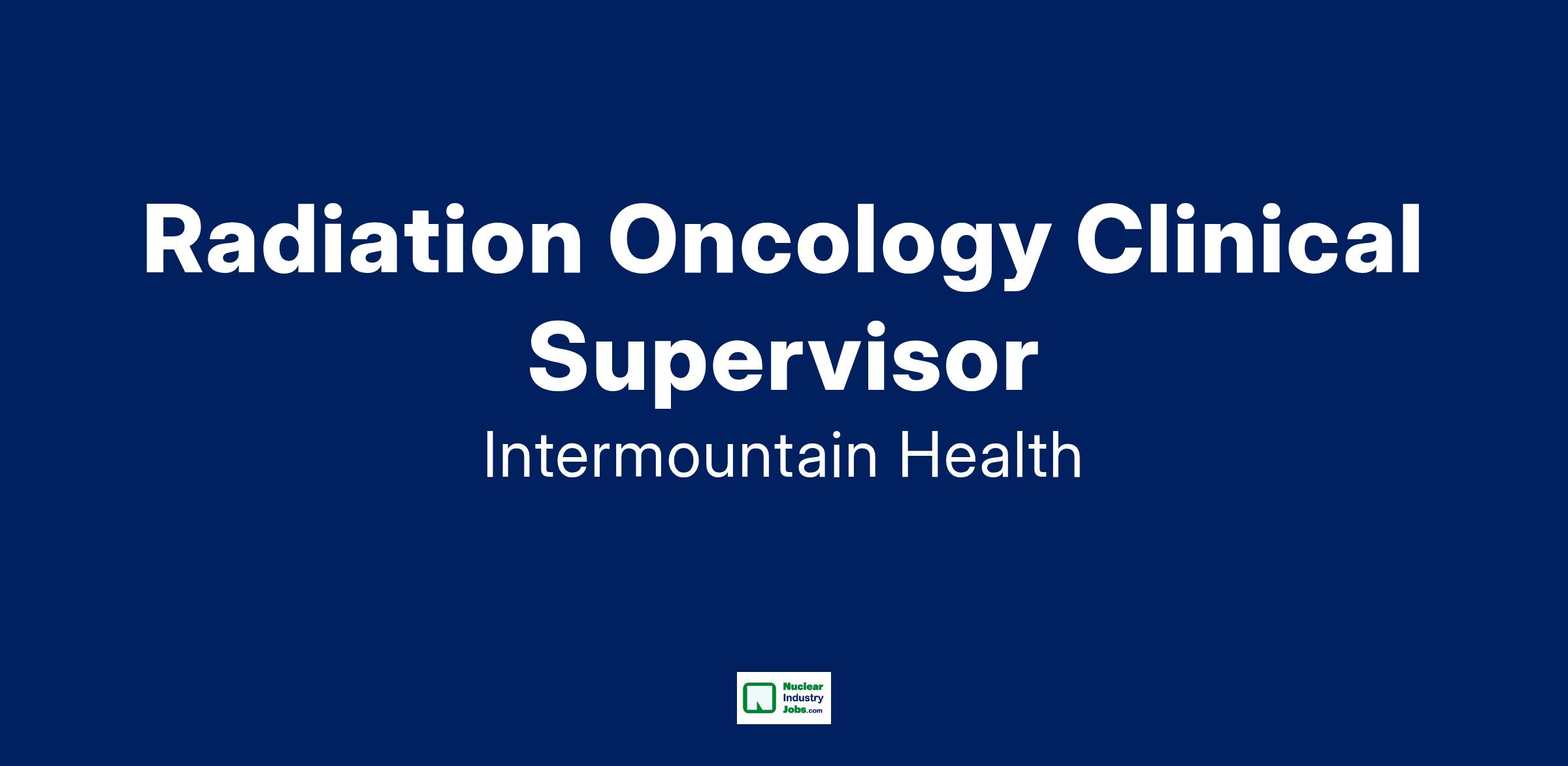 Radiation Oncology Clinical Supervisor

Intermountain Health

Nuclear Industry Jobs.com